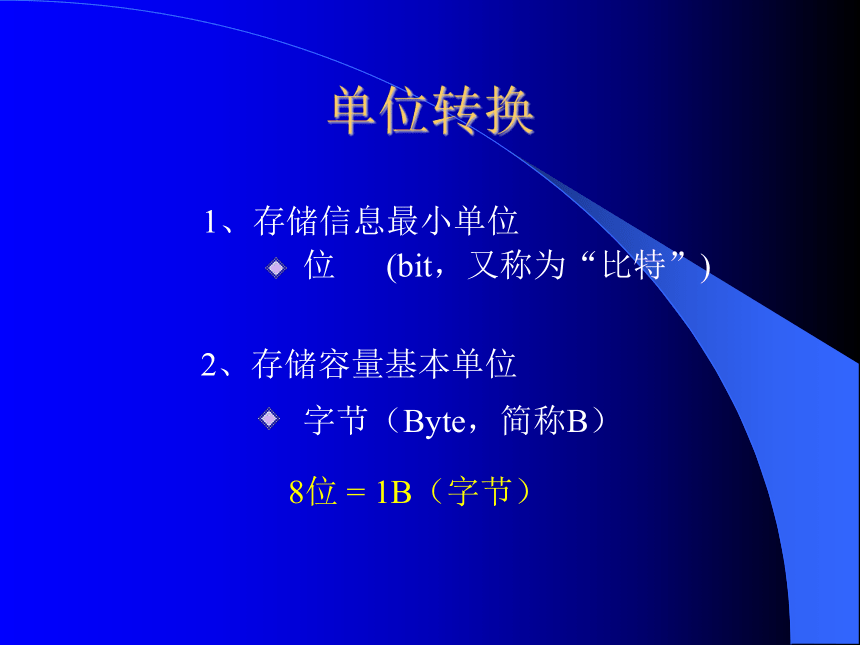 单位转换

1、存储信息最小单位

位　(bit，又称为“比特”)

2、存储容量基本单位

字节（Byte，简称B）

8位 = 1B（字节）